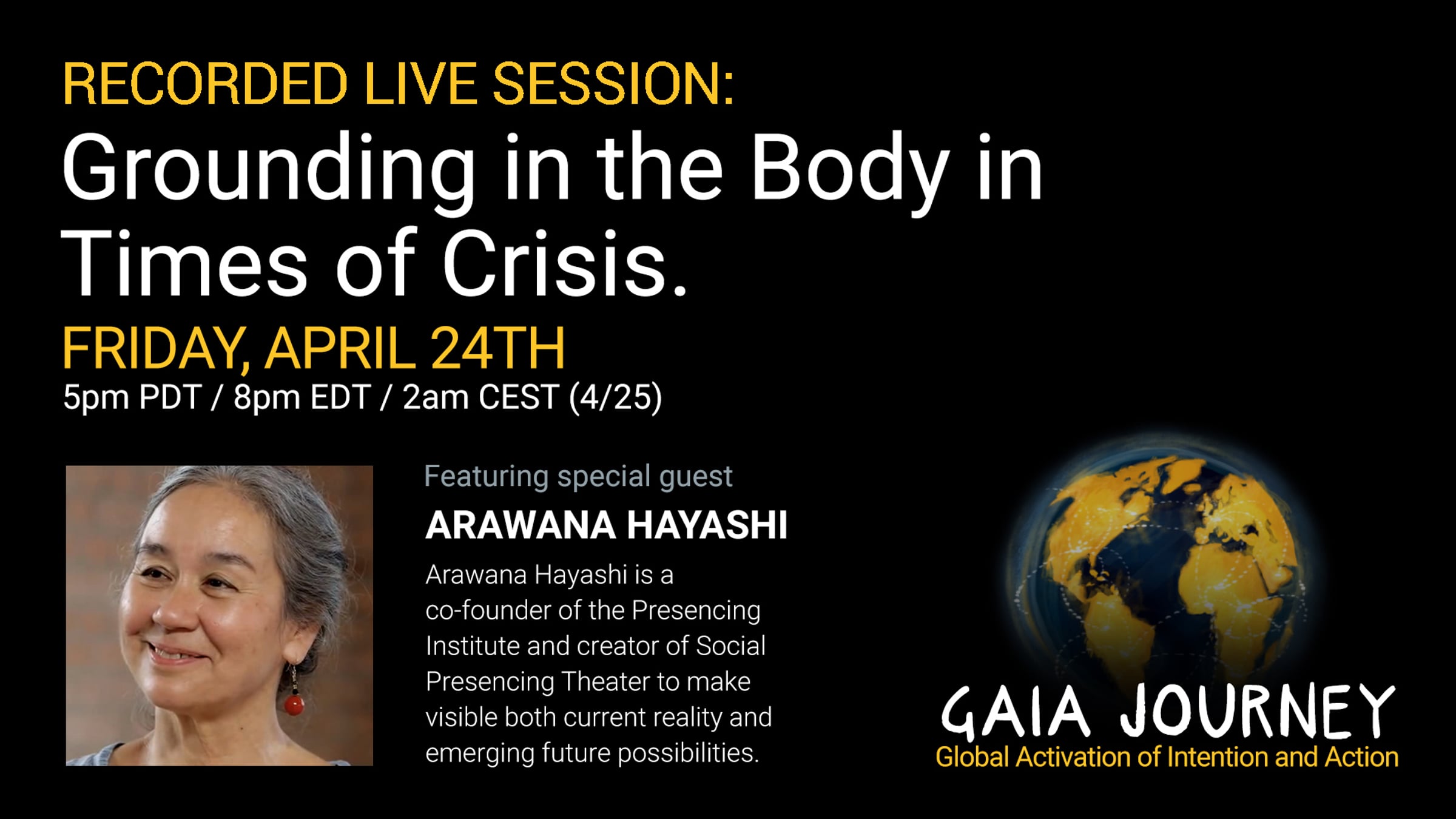 RECORDED LIVE SESSION:
Grounding in the Body in Times of Crisis.

FRIDAY, APRIL 24TH
5pm PDT / 8pm EDT / 2am CEST (4/25)

Featuring special guest
ARAWANA HAYASHI
Arawana Hayashi is a co-founder of the Presencing Institute and creator of Social Presencing Theater to make visible both current reality and emerging future possibilities.

GAIA JOURNEY
Global Activation of Intention and Action